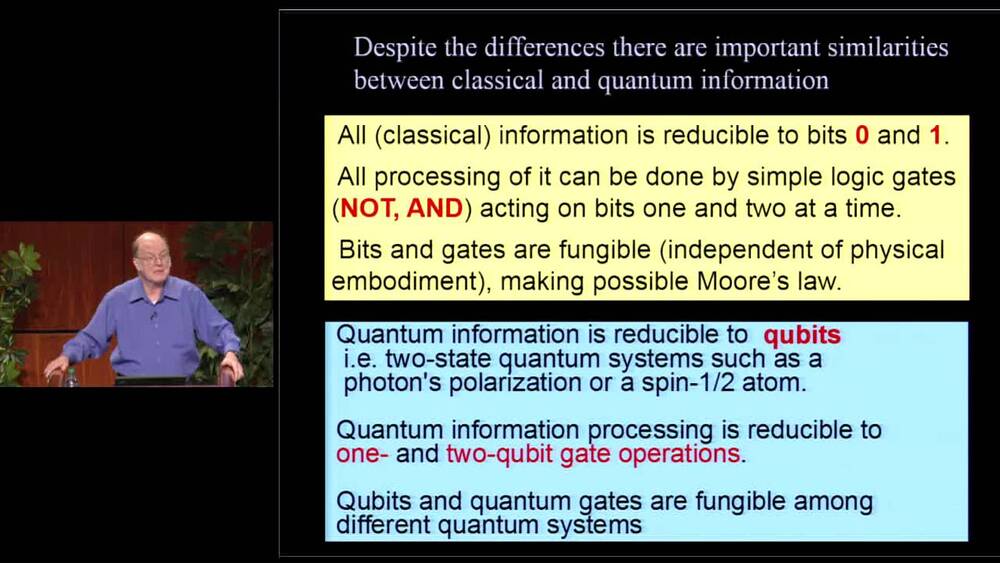 Despite the differences there are important similarities between classical and quantum information

All (classical) information is reducible to bits 0 and 1.

All processing of it can be done by simple logic gates (NOT, AND) acting on bits one and two at a time.

Bits and gates are fungible (independent of physical embodiment), making possible Moore's law.

Quantum information is reducible to qubits i.e. two-state quantum systems such as a photon's polarization or a spin-1/2 atom.

Quantum information processing is reducible to one- and two-qubit gate operations.

Qubits and quantum gates are fungible among different quantum systems